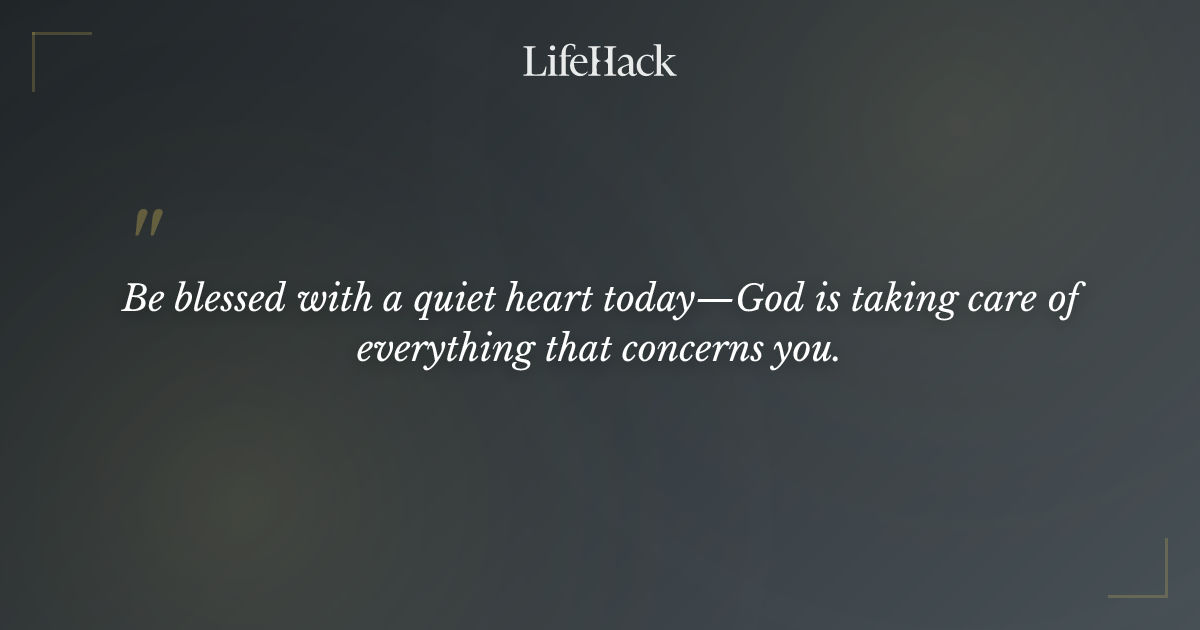 LifeHack

"

Be blessed with a quiet heart today—God is taking care of everything that concerns you.